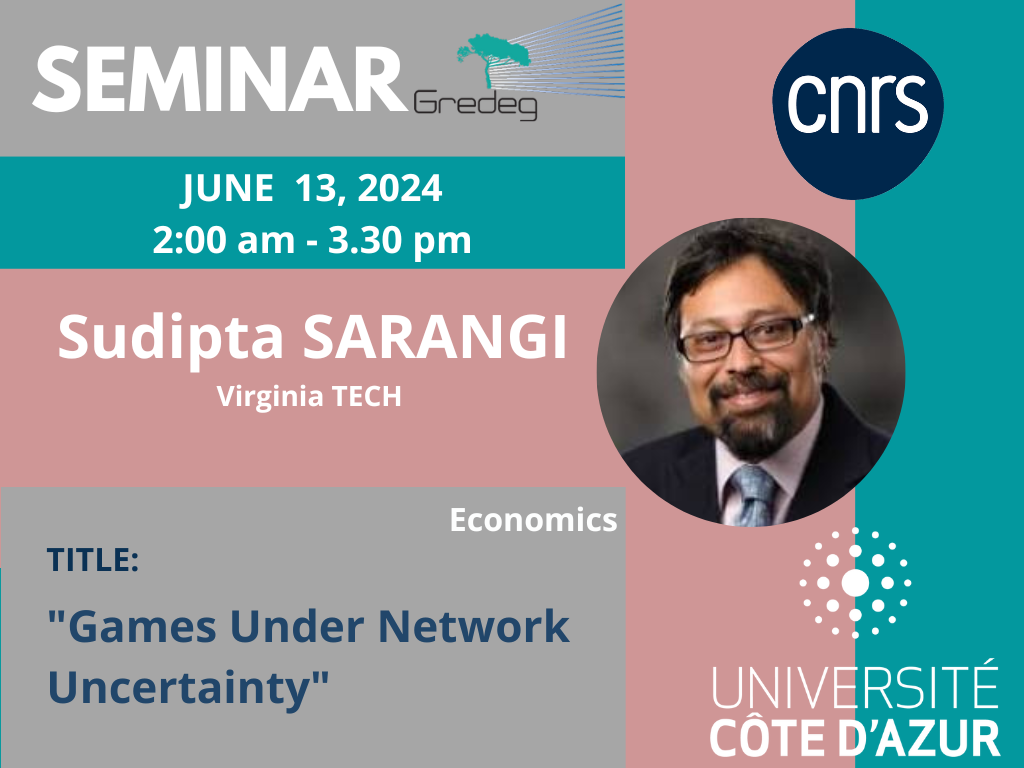 SEMINAR Gredeg

cnrs

JUNE 13, 2024
2:00 am - 3.30 pm

Sudipta SARANGI
Virginia TECH

Economics

TITLE:

"Games Under Network Uncertainty"

UNIVERSITÉ CÔTE D'AZUR